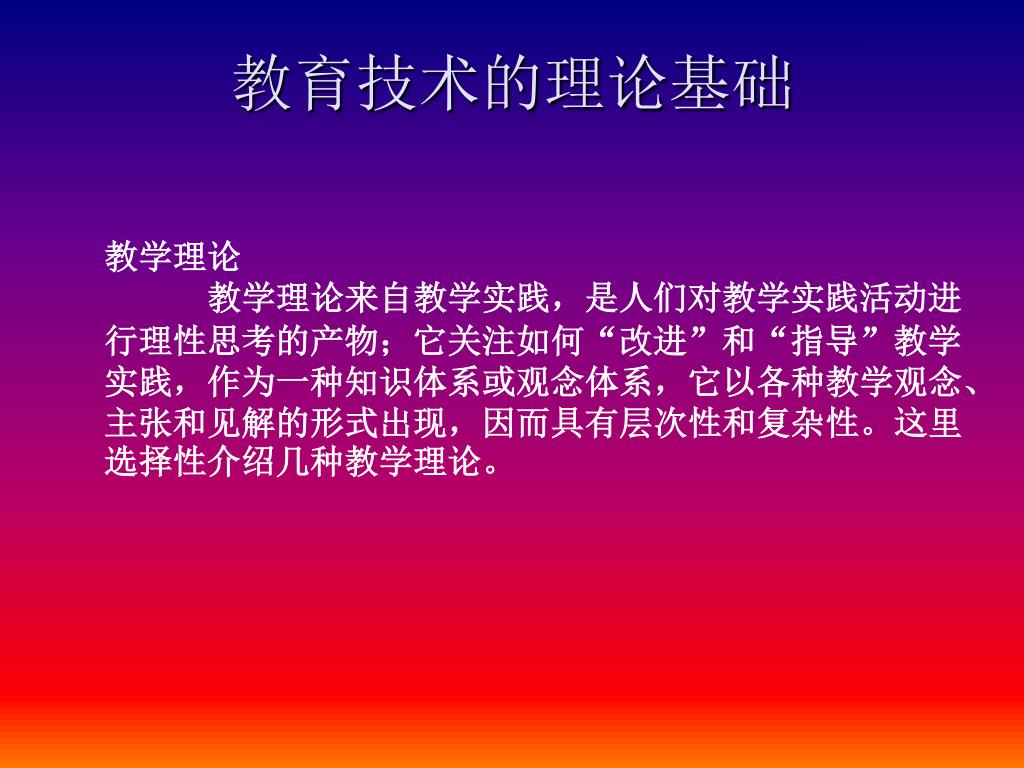 教育技术的理论基础

教学理论

教学理论来自教学实践，是人们对教学实践活动进行理性思考的产物；它关注如何“改进”和“指导”教学实践，作为一种知识体系或观念体系，它以各种教学观念、主张和见解的形式出现，因而具有层次性和复杂性。这里选择性介绍几种教学理论。